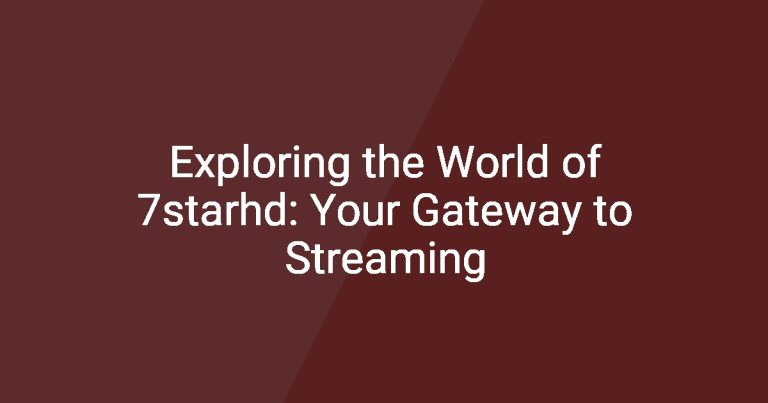 Exploring the World of 7starhd: Your Gateway to Streaming